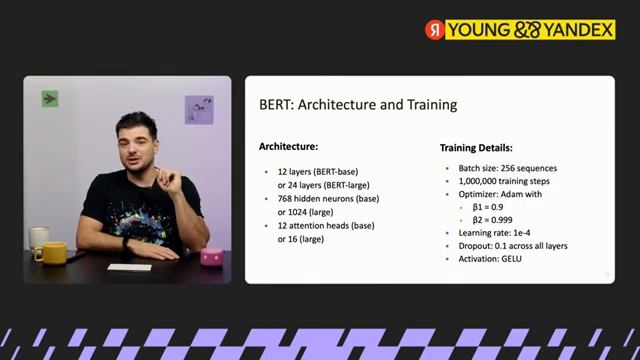 Я YOUNG && YANDEX

BERT: Architecture and Training

Architecture:

- 12 layers (BERT-base) or 24 layers (BERT-large)
- 768 hidden neurons (base) or 1024 (large)
- 12 attention heads (base) or 16 (large)

Training Details:

- Batch size: 256 sequences
- 1,000,000 training steps
- Optimizer: Adam with
  - β1 = 0.9
  - β2 = 0.999
- Learning rate: 1e-4
- Dropout: 0.1 across all layers
- Activation: GELU